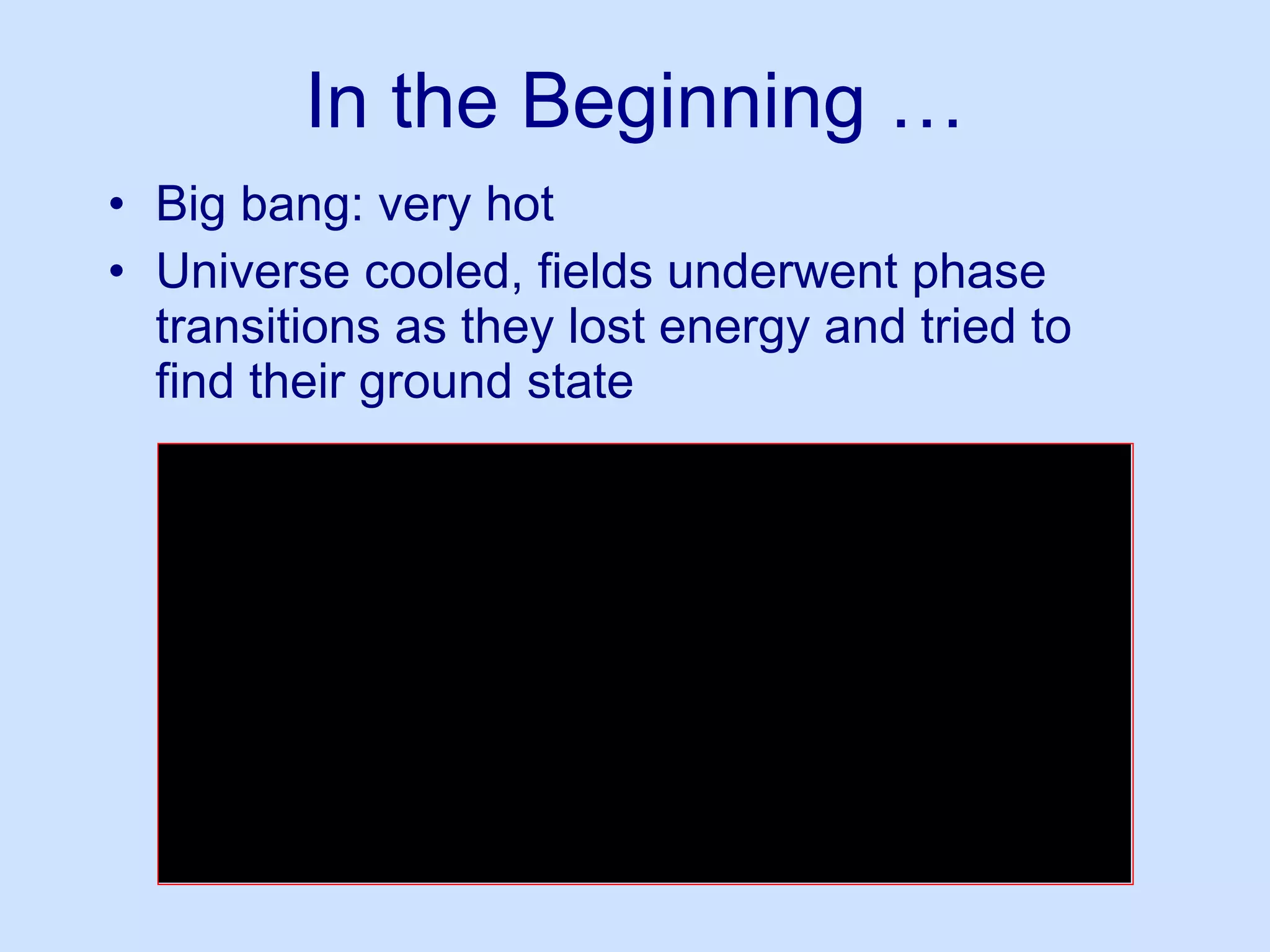 In the Beginning …

• Big bang: very hot
• Universe cooled, fields underwent phase transitions as they lost energy and tried to find their ground state